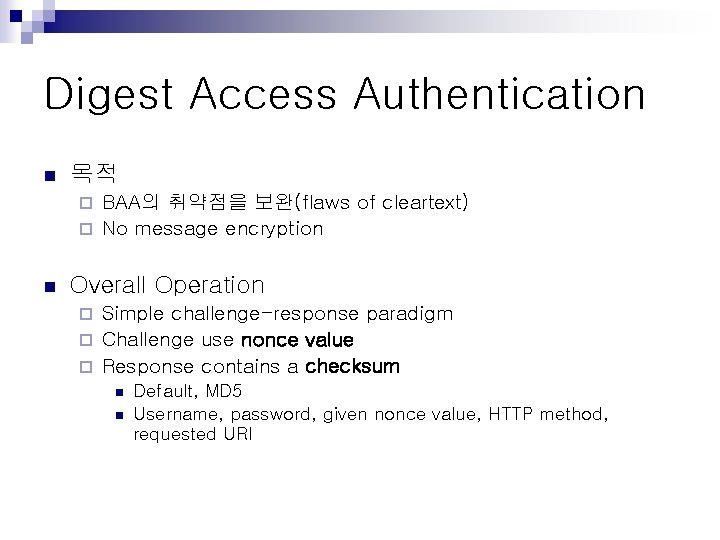 Digest Access Authentication

목적

BAA의 취약점을 보완(flaws of cleartext)

No message encryption

Overall Operation

Simple challenge-response paradigm

Challenge use nonce value

Response contains a checksum

Default, MD5

Username, password, given nonce value, HTTP method, requested URI